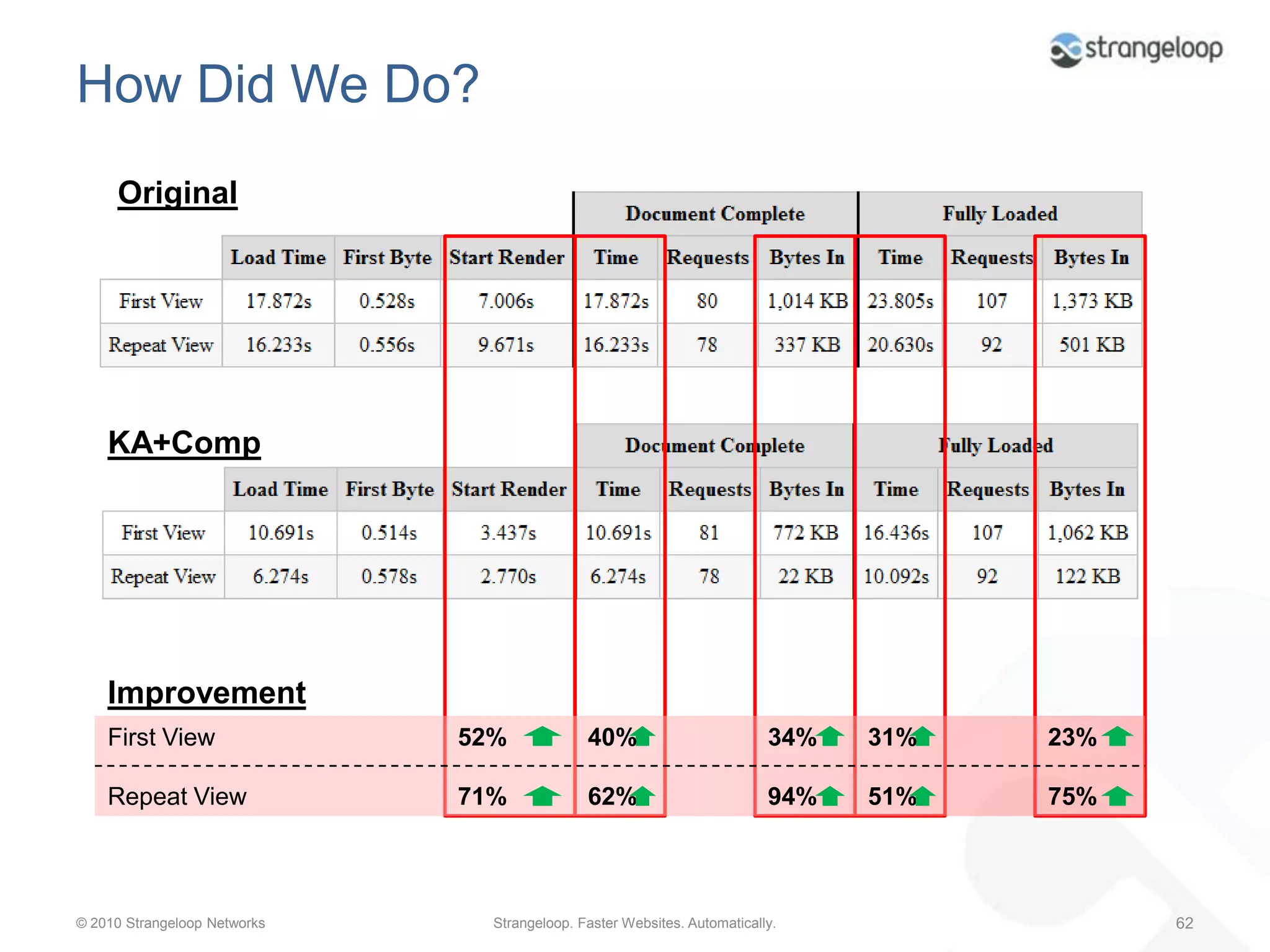 strangeloop

How Did We Do?

Original

| | | | | Document Complete | | | Fully Loaded | | |
|---|---|---|---|---|---|---|---|---|---|
| | Load Time | First Byte | Start Render | Time | Requests | Bytes In | Time | Requests | Bytes In |
| First View | 17.872s | 0.528s | 7.006s | 17.872s | 80 | 1,014 KB | 23.805s | 107 | 1,373 KB |
| Repeat View | 16.233s | 0.556s | 9.671s | 16.233s | 78 | 337 KB | 20.630s | 92 | 501 KB |

KA+Comp

| | | | | Document Complete | | | Fully Loaded | | |
|---|---|---|---|---|---|---|---|---|---|
| | Load Time | First Byte | Start Render | Time | Requests | Bytes In | Time | Requests | Bytes In |
| First View | 10.691s | 0.514s | 3.437s | 10.691s | 81 | 772 KB | 16.436s | 107 | 1,062 KB |
| Repeat View | 6.274s | 0.578s | 2.770s | 6.274s | 78 | 22 KB | 10.092s | 92 | 122 KB |

Improvement

| | | | | | |
|---|---|---|---|---|---|
| First View | 52% | 40% | 34% | 31% | 23% |
| Repeat View | 71% | 62% | 94% | 51% | 75% |

© 2010 Strangeloop Networks

Strangeloop. Faster Websites. Automatically.

62